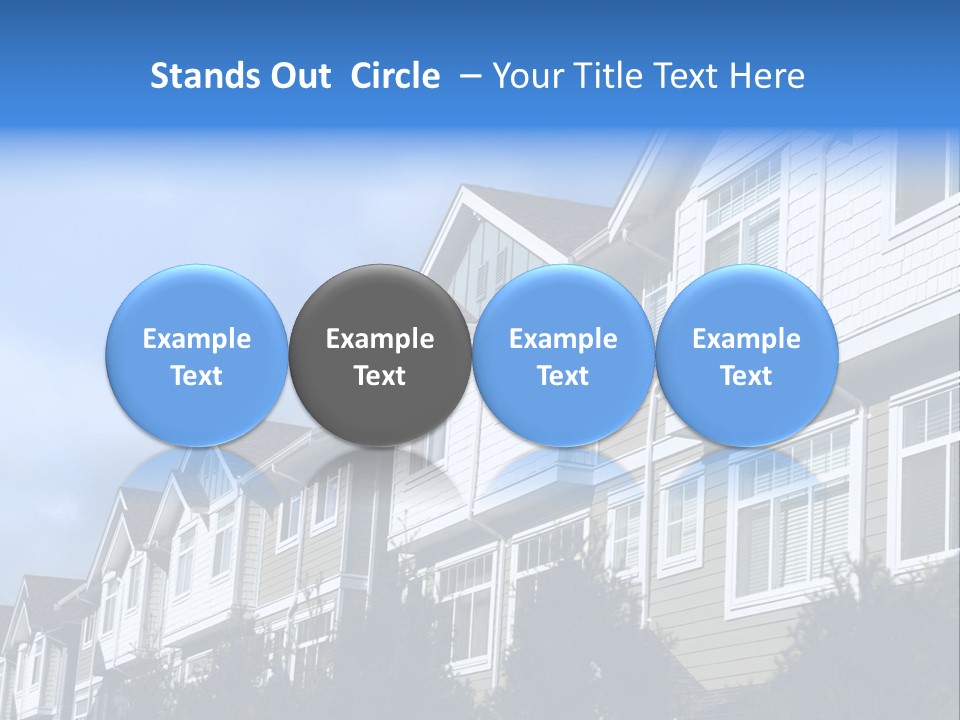 Stands Out Circle – Your Title Text Here

Example Text

Example Text

Example Text

Example Text